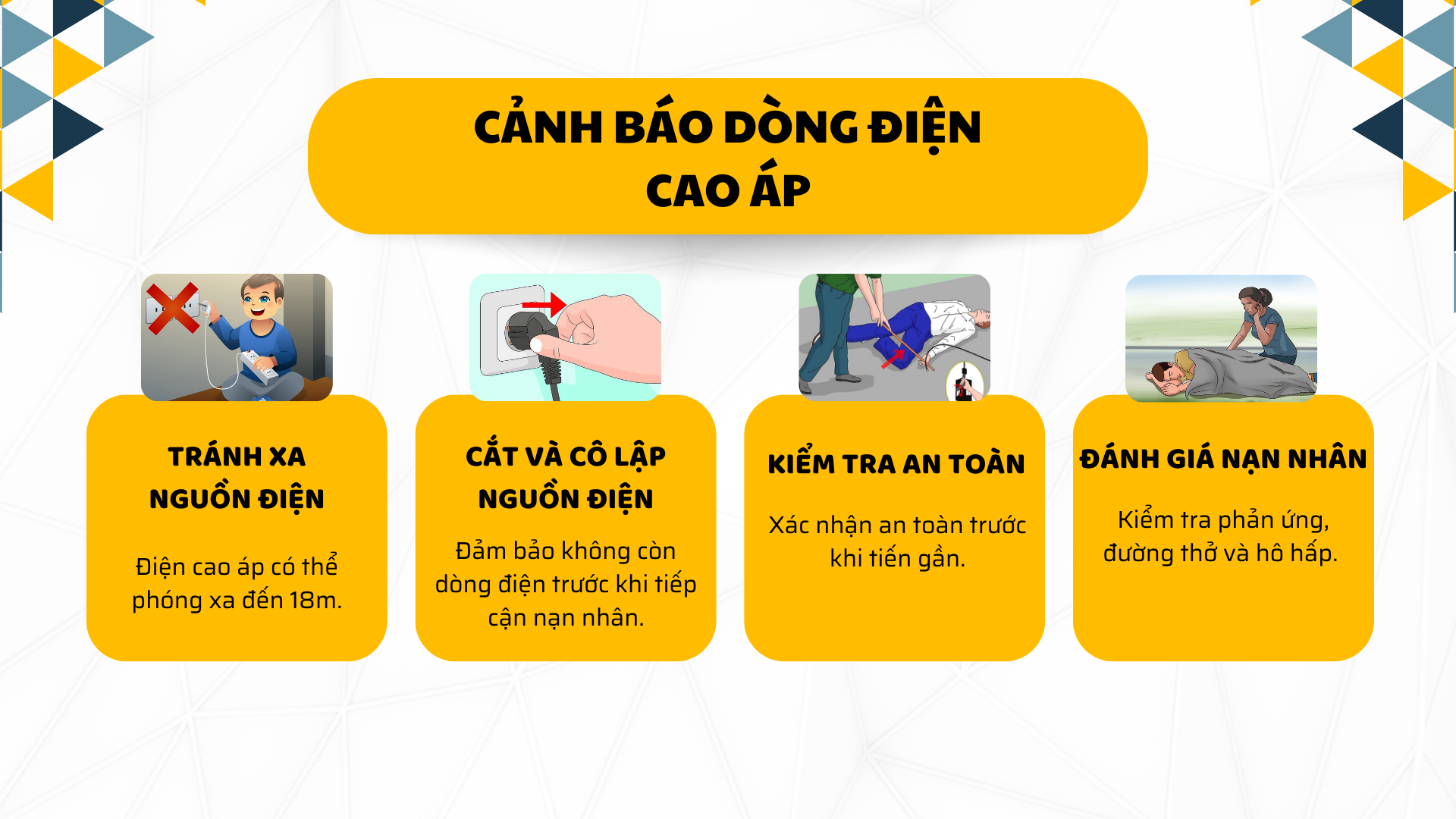 CẢNH BÁO DÒNG ĐIỆN CAO ÁP

TRÁNH XA NGUỒN ĐIỆN

Điện cao áp có thể phóng xa đến 18m.

CẮT VÀ CÔ LẬP NGUỒN ĐIỆN

Đảm bảo không còn dòng điện trước khi tiếp cận nạn nhân.

KIỂM TRA AN TOÀN

Xác nhận an toàn trước khi tiến gần.

ĐÁNH GIÁ NẠN NHÂN

Kiểm tra phản ứng, đường thở và hô hấp.